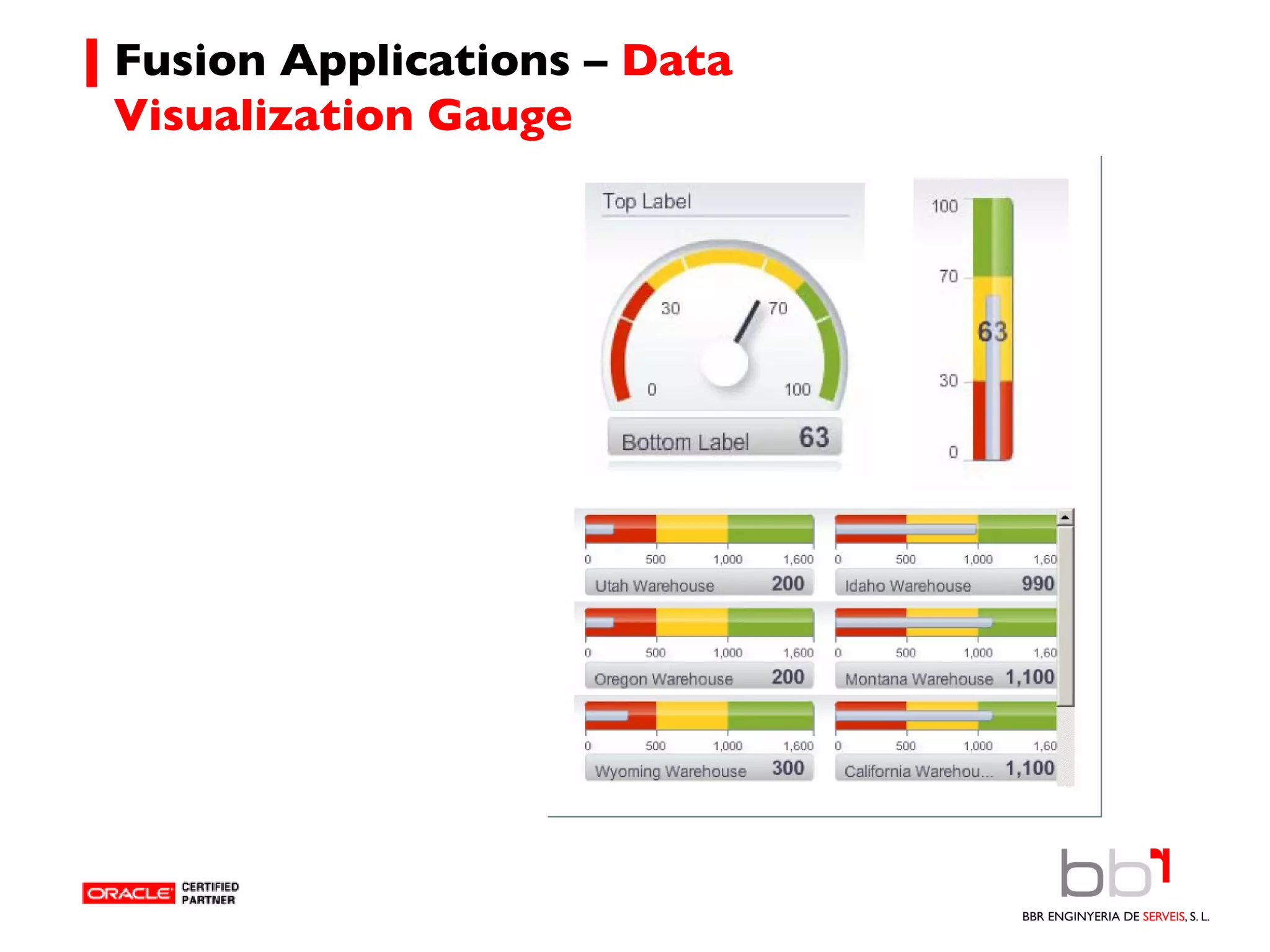 Fusion Applications – Data Visualization Gauge

Top Label

30 70 0 100

Bottom Label 63

100 70 63 30 0

0 500 1,000 1,600
Utah Warehouse 200

0 500 1,000 1,60
Idaho Warehouse 990

0 500 1,000 1,600
Oregon Warehouse 200

0 500 1,000 1,60
Montana Warehouse 1,100

0 500 1,000 1,600
Wyoming Warehouse 300

0 500 1,000 1,60
California Warehou... 1,100

ORACLE CERTIFIED PARTNER

bbr

BBR ENGINYERIA DE SERVEIS, S. L.